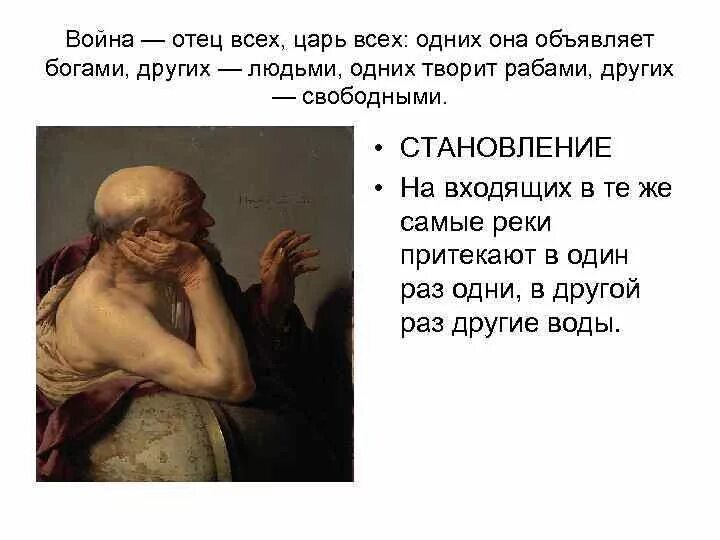 Война — отец всех, царь всех: одних она объявляет богами, других — людьми, одних творит рабами, других — свободными.

• СТАНОВЛЕНИЕ
• На входящих в те же самые реки притекают в один раз одни, в другой раз другие воды.